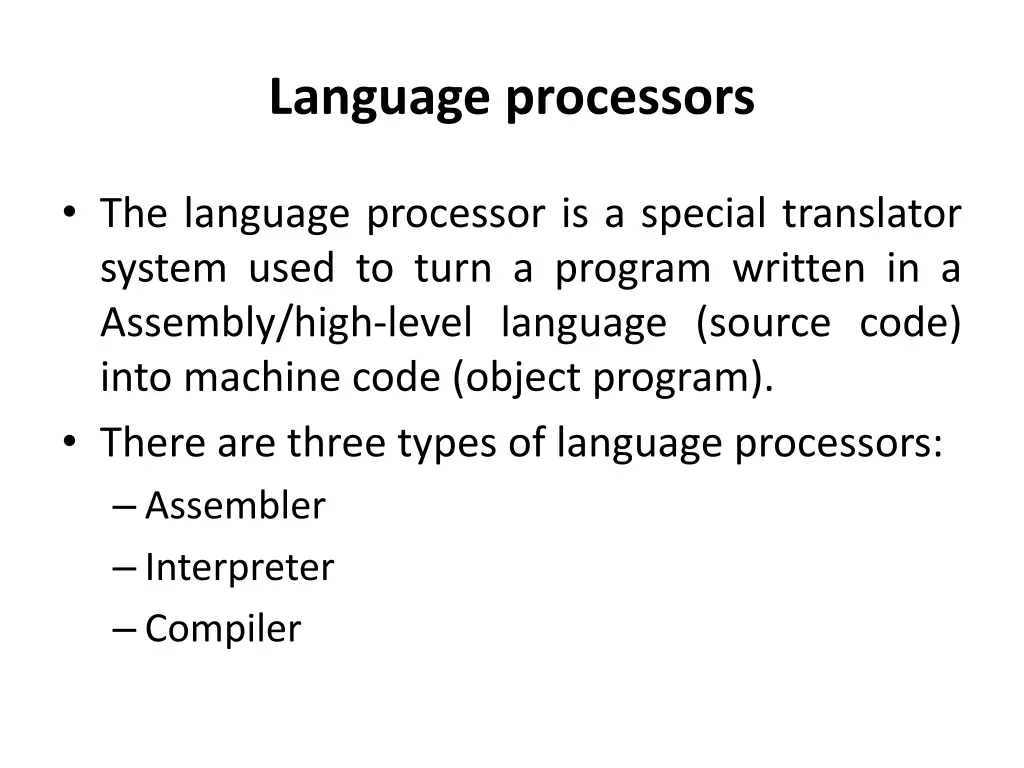 Language processors

• The language processor is a special translator system used to turn a program written in a Assembly/high-level language (source code) into machine code (object program).
• There are three types of language processors:
– Assembler
– Interpreter
– Compiler